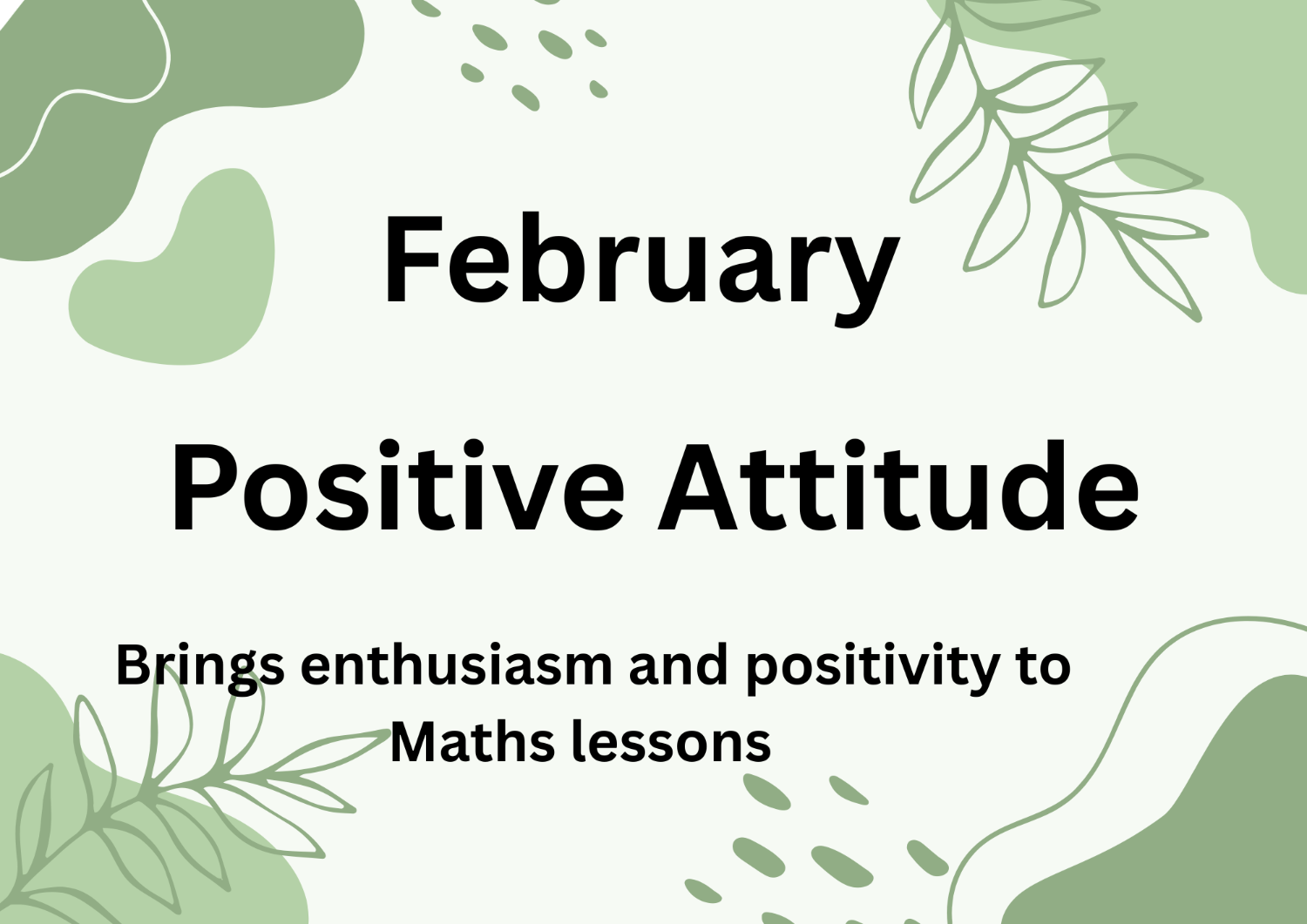 February

Positive Attitude

Brings enthusiasm and positivity to Maths lessons